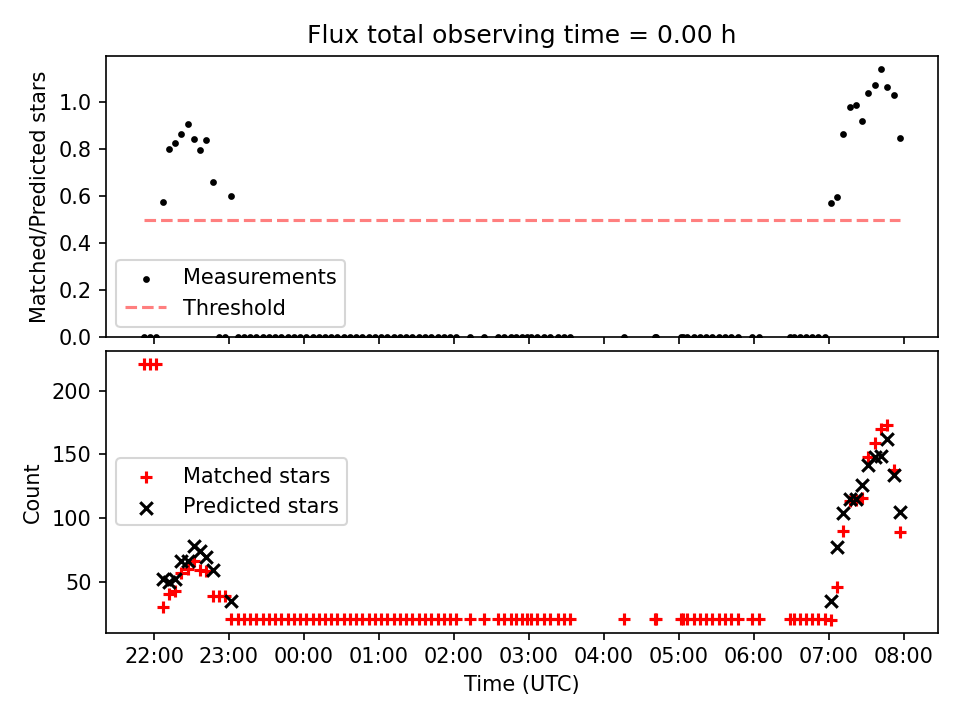 Flux total observing time = 0.00 h

Matched/Predicted stars

1.0
0.8
0.6
0.4
0.2
0.0

Measurements
Threshold

Count

200
150
100
50

Matched stars
Predicted stars

22:00
23:00
00:00
01:00
02:00
03:00
04:00
05:00
06:00
07:00
08:00

Time (UTC)